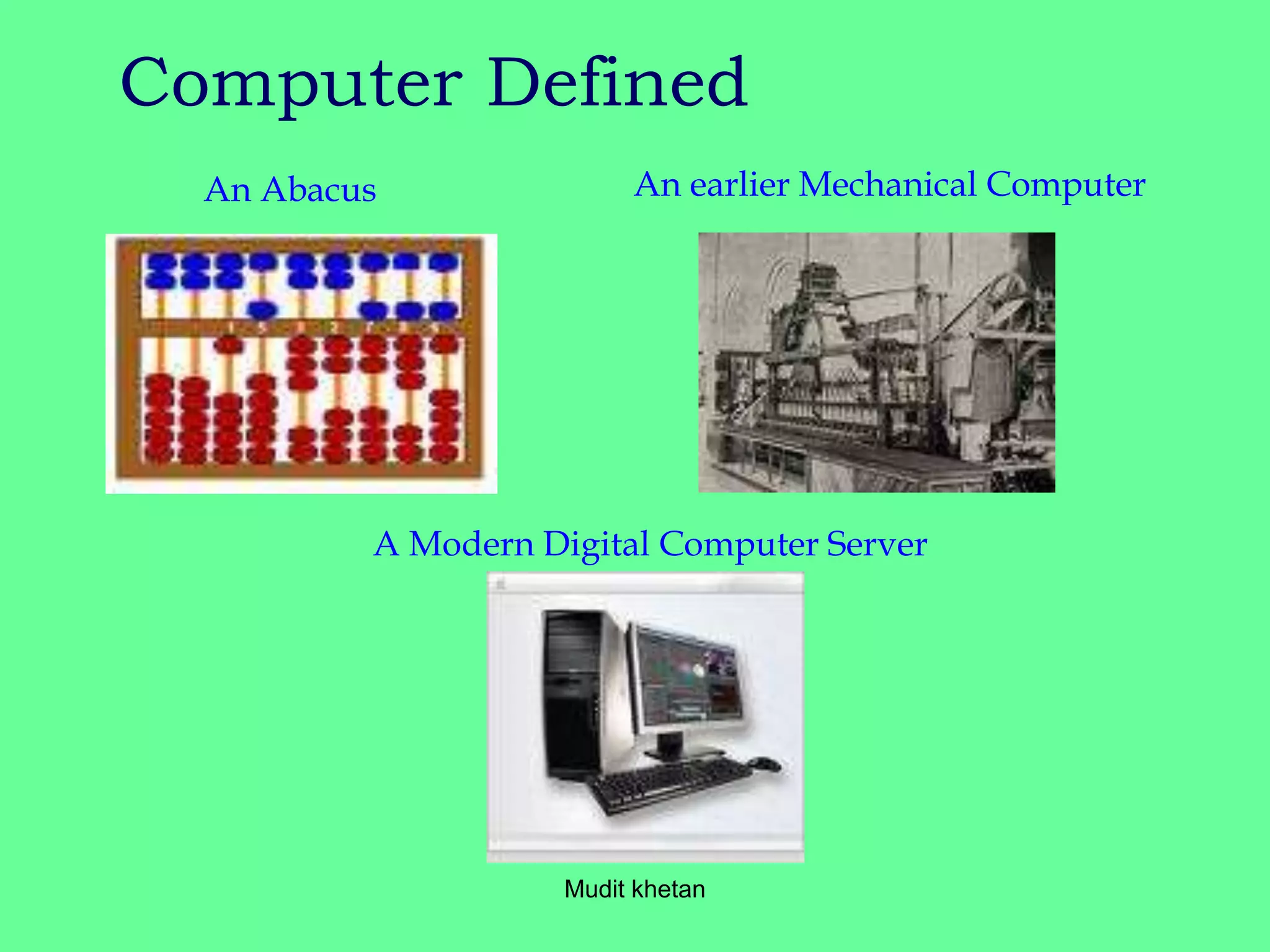 Computer Defined

An Abacus

An earlier Mechanical Computer

A Modern Digital Computer Server

Mudit khetan